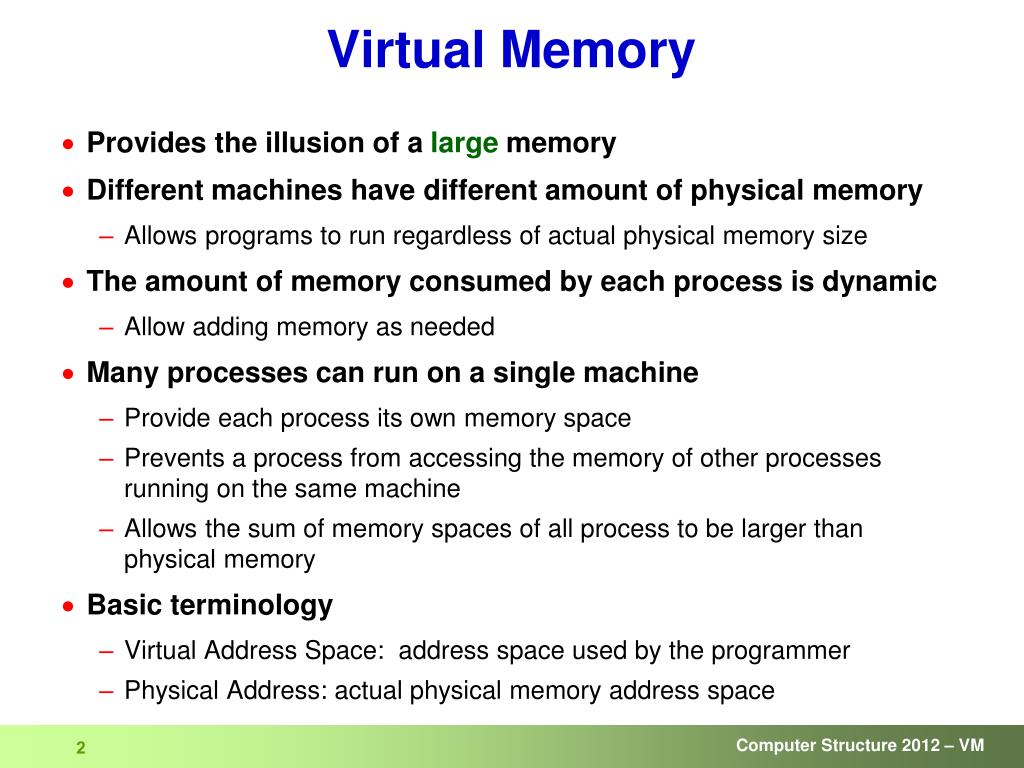 Virtual Memory

• Provides the illusion of a large memory
• Different machines have different amount of physical memory
– Allows programs to run regardless of actual physical memory size
• The amount of memory consumed by each process is dynamic
– Allow adding memory as needed
• Many processes can run on a single machine
– Provide each process its own memory space
– Prevents a process from accessing the memory of other processes running on the same machine
– Allows the sum of memory spaces of all process to be larger than physical memory
• Basic terminology
– Virtual Address Space: address space used by the programmer
– Physical Address: actual physical memory address space

2

Computer Structure 2012 – VM